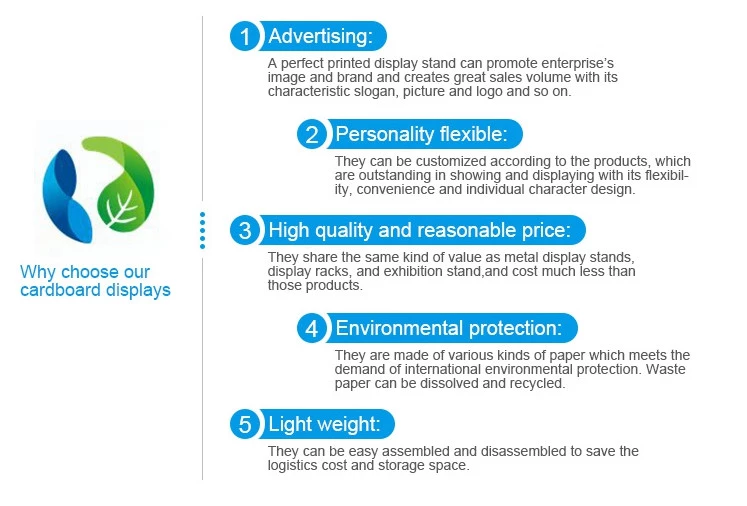 Why choose our cardboard displays

1 Advertising:
A perfect printed display stand can promote enterprise's image and brand and creates great sales volume with its characteristic slogan, picture and logo and so on.

2 Personality flexible:
They can be customized according to the products, which are outstanding in showing and displaying with its flexibility, convenience and individual character design.

3 High quality and reasonable price:
They share the same kind of value as metal display stands, display racks, and exhibition stand,and cost much less than those products.

4 Environmental protection:
They are made of various kinds of paper which meets the demand of international environmental protection. Waste paper can be dissolved and recycled.

5 Light weight:
They can be easy assembled and disassembled to save the logistics cost and storage space.